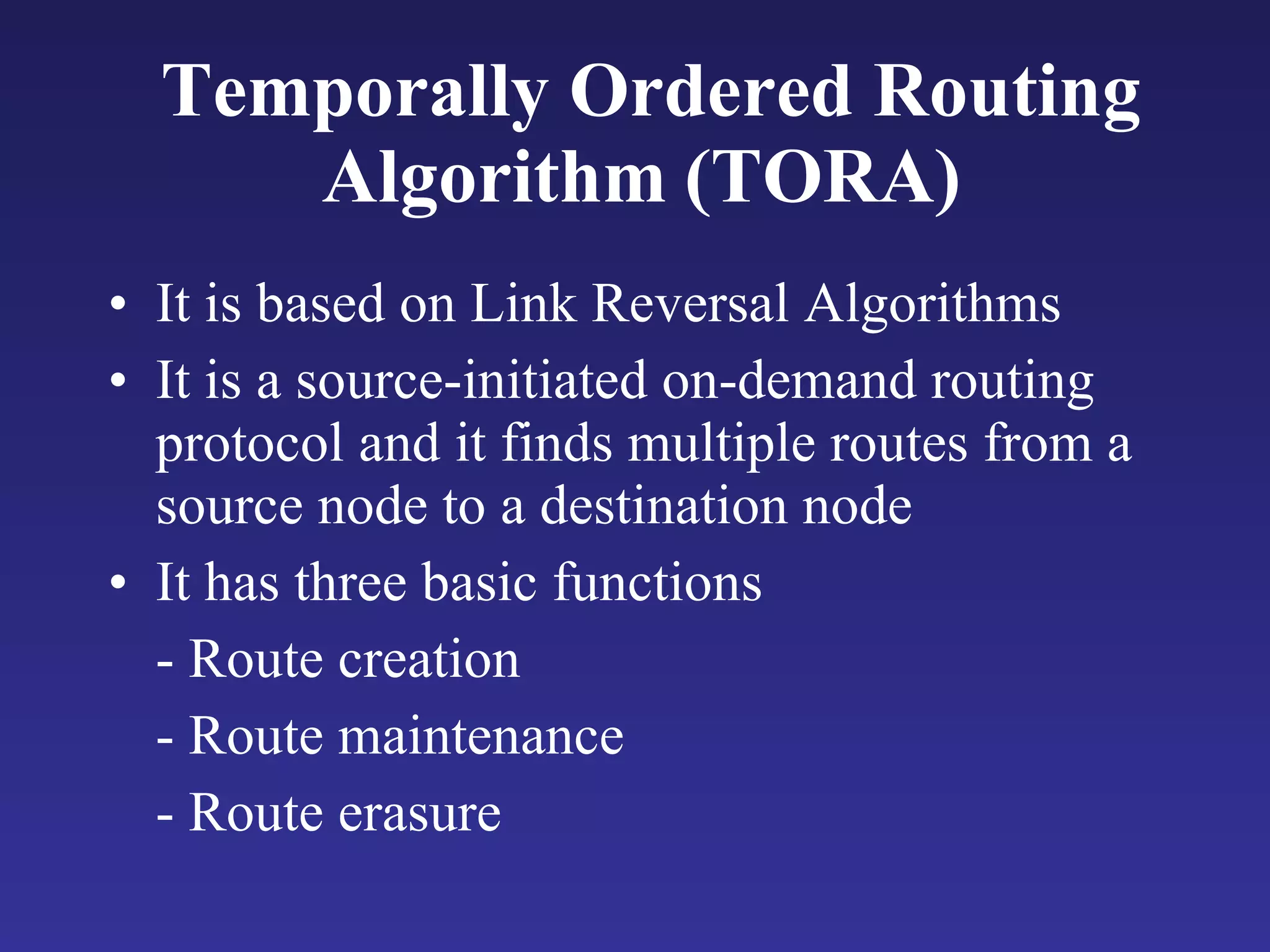 Temporally Ordered Routing Algorithm (TORA)

• It is based on Link Reversal Algorithms

• It is a source-initiated on-demand routing protocol and it finds multiple routes from a source node to a destination node

• It has three basic functions

- Route creation

- Route maintenance

- Route erasure